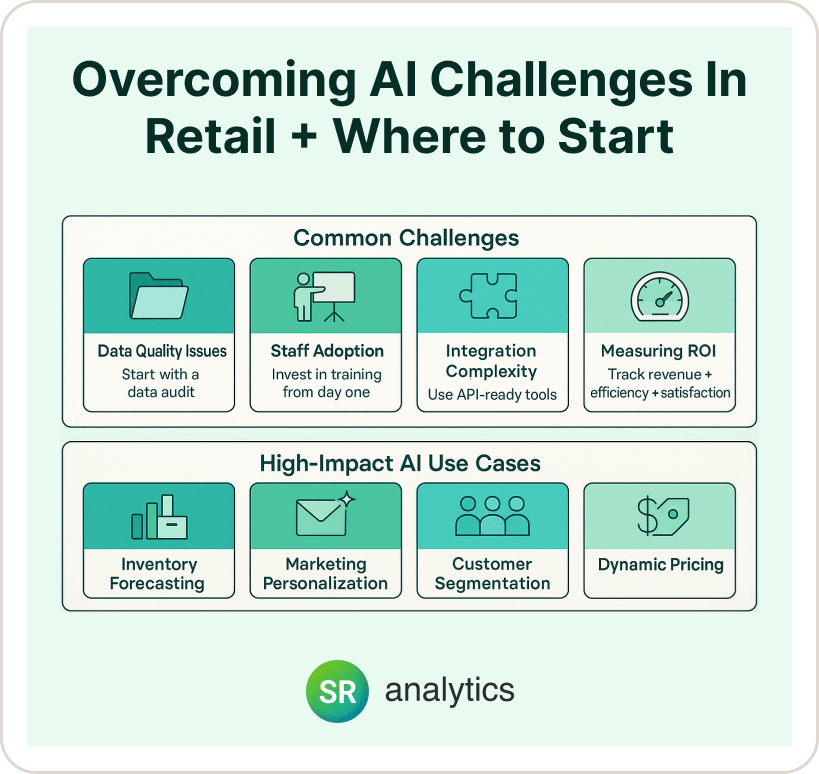 Overcoming AI Challenges In Retail + Where to Start

Common Challenges

Data Quality Issues
Start with a data audit

Staff Adoption
Invest in training from day one

Integration Complexity
Use API-ready tools

Measuring ROI
Track revenue + efficiency + satisfaction

High-Impact AI Use Cases

Inventory Forecasting

Marketing Personalization

Customer Segmentation

Dynamic Pricing

SR analytics